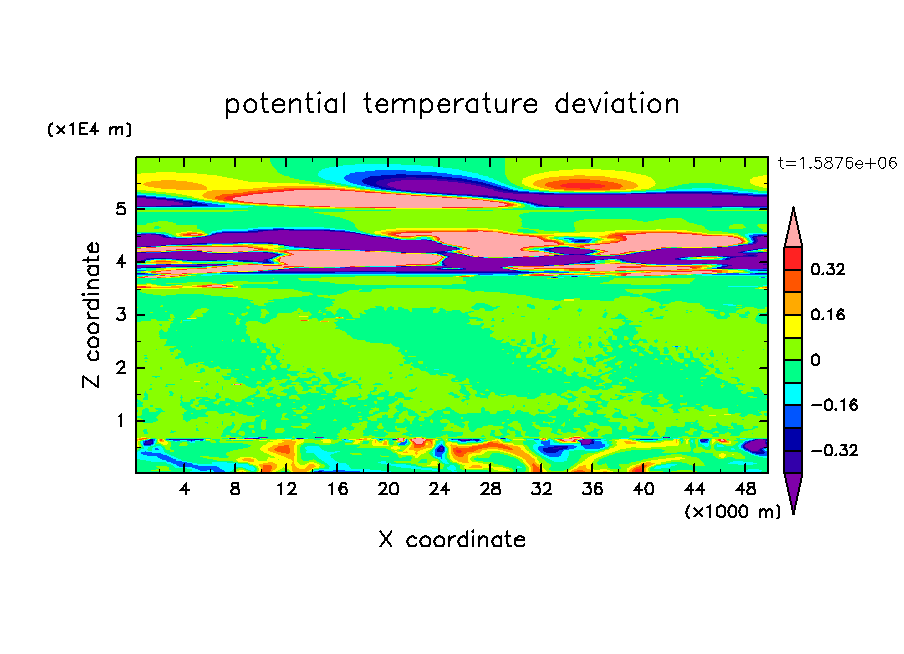 potential temperature deviation

(x1E4 m)

t=1.5876e+06

Z coordinate

5
4
3
2
1

4 8 12 16 20 24 28 32 36 40 44 48

(x1000 m)

X coordinate

0.32
0.16
0
−0.16
−0.32